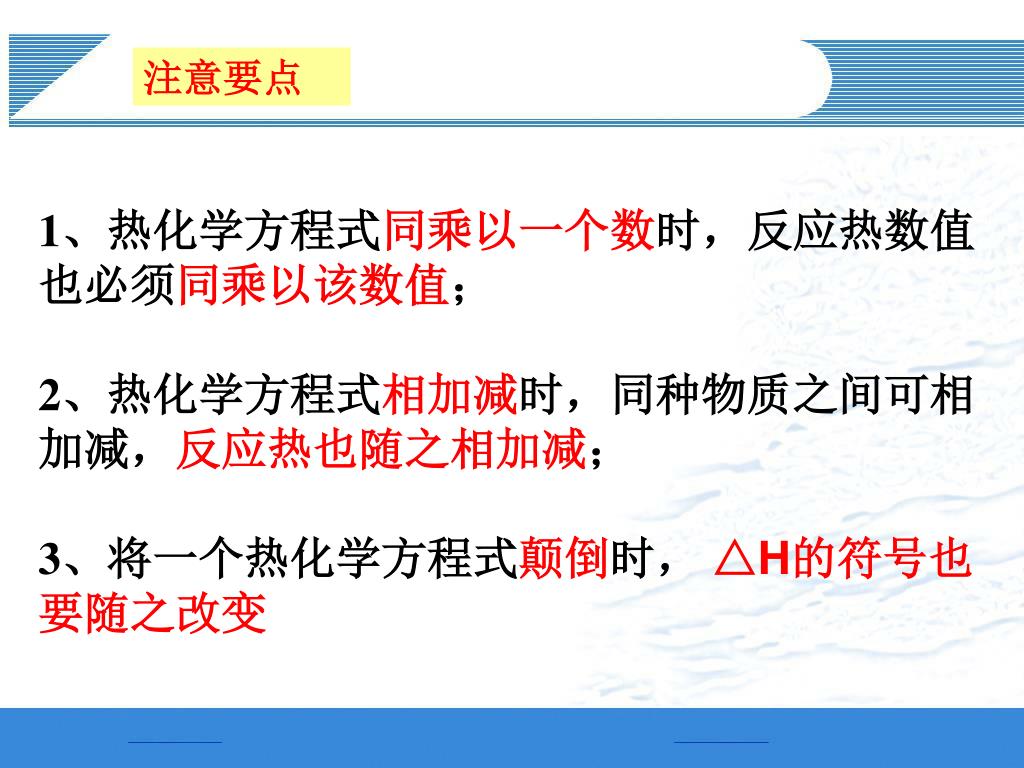 注意要点

1、热化学方程式同乘以一个数时，反应热数值也必须同乘以该数值；

2、热化学方程式相加减时，同种物质之间可相加减，反应热也随之相加减；

3、将一个热化学方程式颠倒时， △H的符号也要随之改变